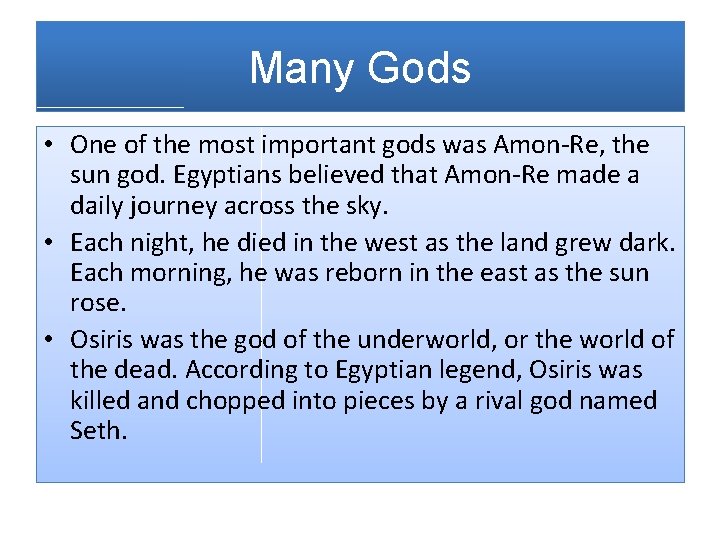 Many Gods

• One of the most important gods was Amon-Re, the sun god. Egyptians believed that Amon-Re made a daily journey across the sky.
• Each night, he died in the west as the land grew dark. Each morning, he was reborn in the east as the sun rose.
• Osiris was the god of the underworld, or the world of the dead. According to Egyptian legend, Osiris was killed and chopped into pieces by a rival god named Seth.